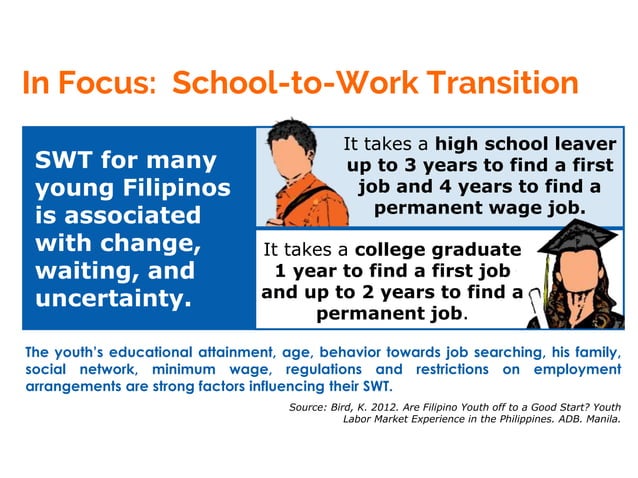 In Focus: School-to-Work Transition

SWT for many young Filipinos is associated with change, waiting, and uncertainty.

It takes a high school leaver up to 3 years to find a first job and 4 years to find a permanent wage job.

It takes a college graduate 1 year to find a first job and up to 2 years to find a permanent job.

The youth's educational attainment, age, behavior towards job searching, his family, social network, minimum wage, regulations and restrictions on employment arrangements are strong factors influencing their SWT.

Source: Bird, K. 2012. Are Filipino Youth off to a Good Start? Youth Labor Market Experience in the Philippines. ADB. Manila.